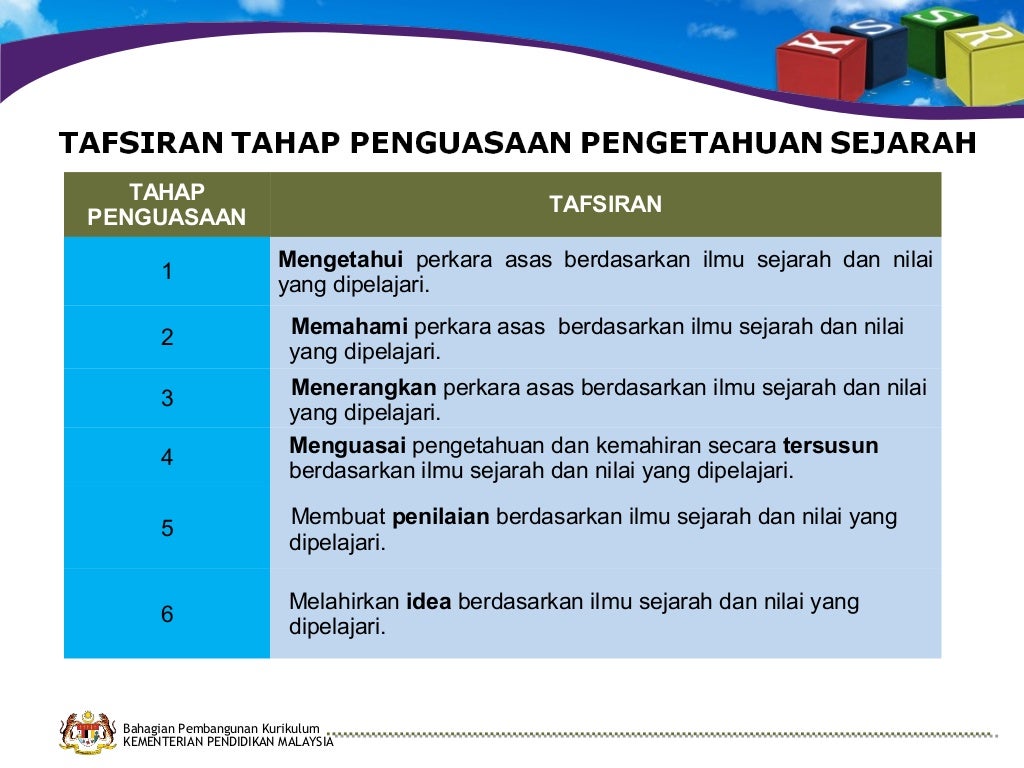 K S S R

TAFSIRAN TAHAP PENGUASAAN PENGETAHUAN SEJARAH

| TAHAP PENGUASAAN | TAFSIRAN |
|---|---|
| 1 | Mengetahui perkara asas berdasarkan ilmu sejarah dan nilai yang dipelajari. |
| 2 | Memahami perkara asas berdasarkan ilmu sejarah dan nilai yang dipelajari. |
| 3 | Menerangkan perkara asas berdasarkan ilmu sejarah dan nilai yang dipelajari. |
| 4 | Menguasai pengetahuan dan kemahiran secara tersusun berdasarkan ilmu sejarah dan nilai yang dipelajari. |
| 5 | Membuat penilaian berdasarkan ilmu sejarah dan nilai yang dipelajari. |
| 6 | Melahirkan idea berdasarkan ilmu sejarah dan nilai yang dipelajari. |

Bahagian Pembangunan Kurikulum
KEMENTERIAN PENDIDIKAN MALAYSIA